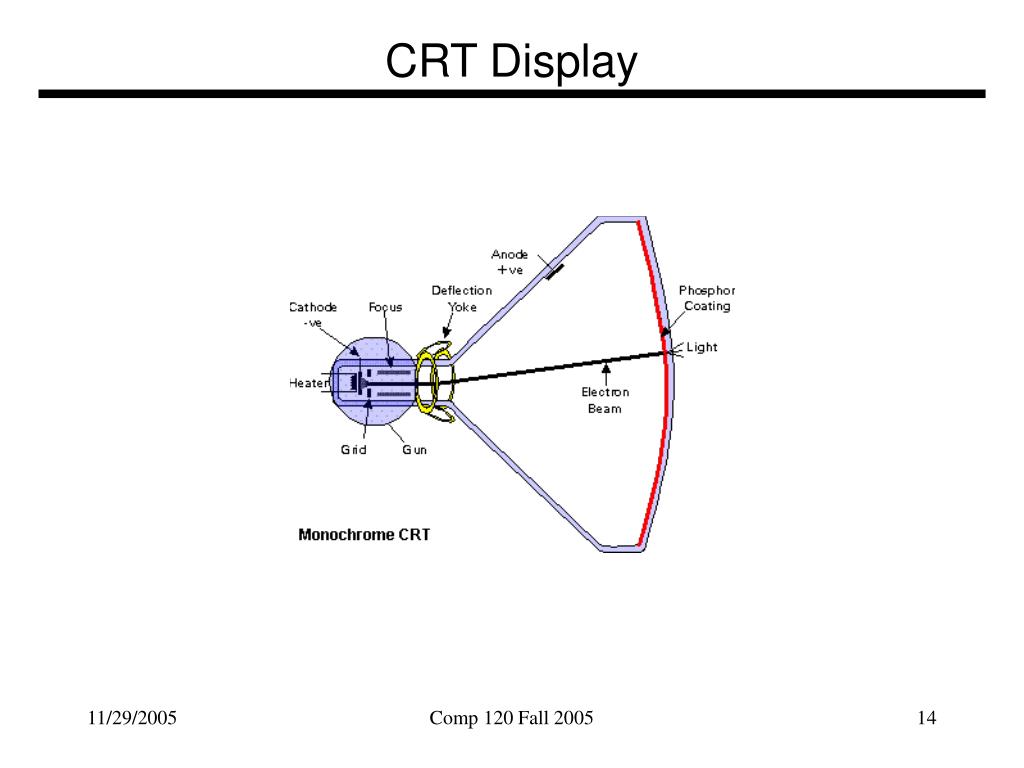 CRT Display

Anode +ve

Deflection Yoke

Cathode -ve

Focus

Phosphor Coating

Light

Heater

Electron Beam

Grid

Gun

Monochrome CRT

11/29/2005

Comp 120 Fall 2005

14